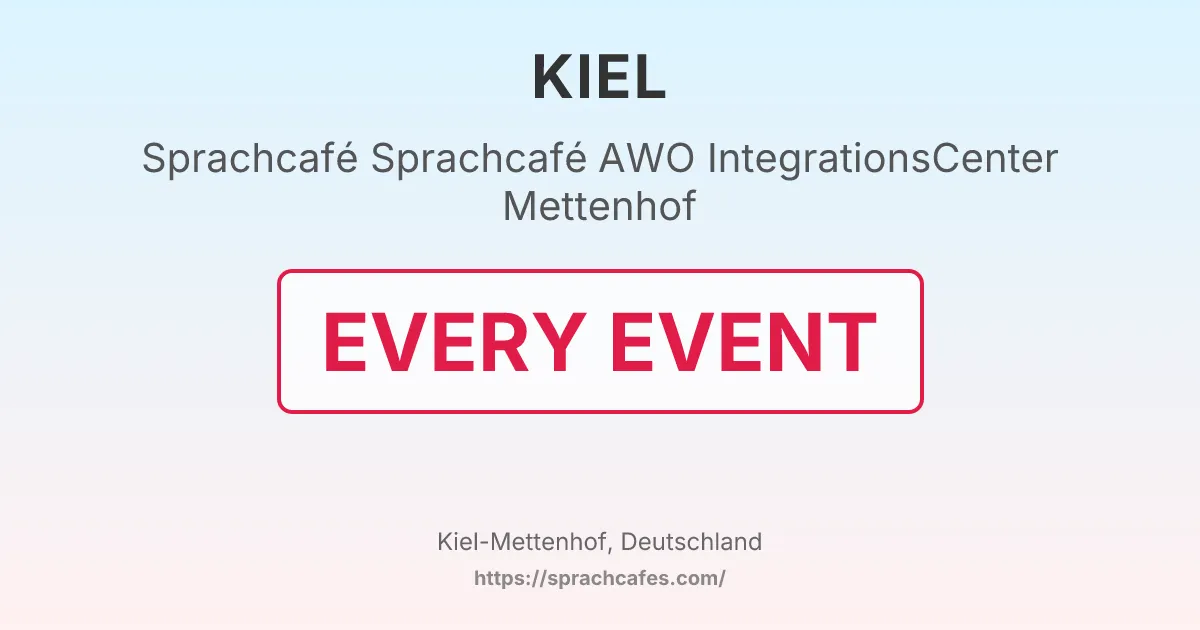 KIEL

Sprachcafé Sprachcafé AWO IntegrationsCenter Mettenhof

EVERY EVENT

Kiel-Mettenhof, Deutschland

https://sprachcafes.com/